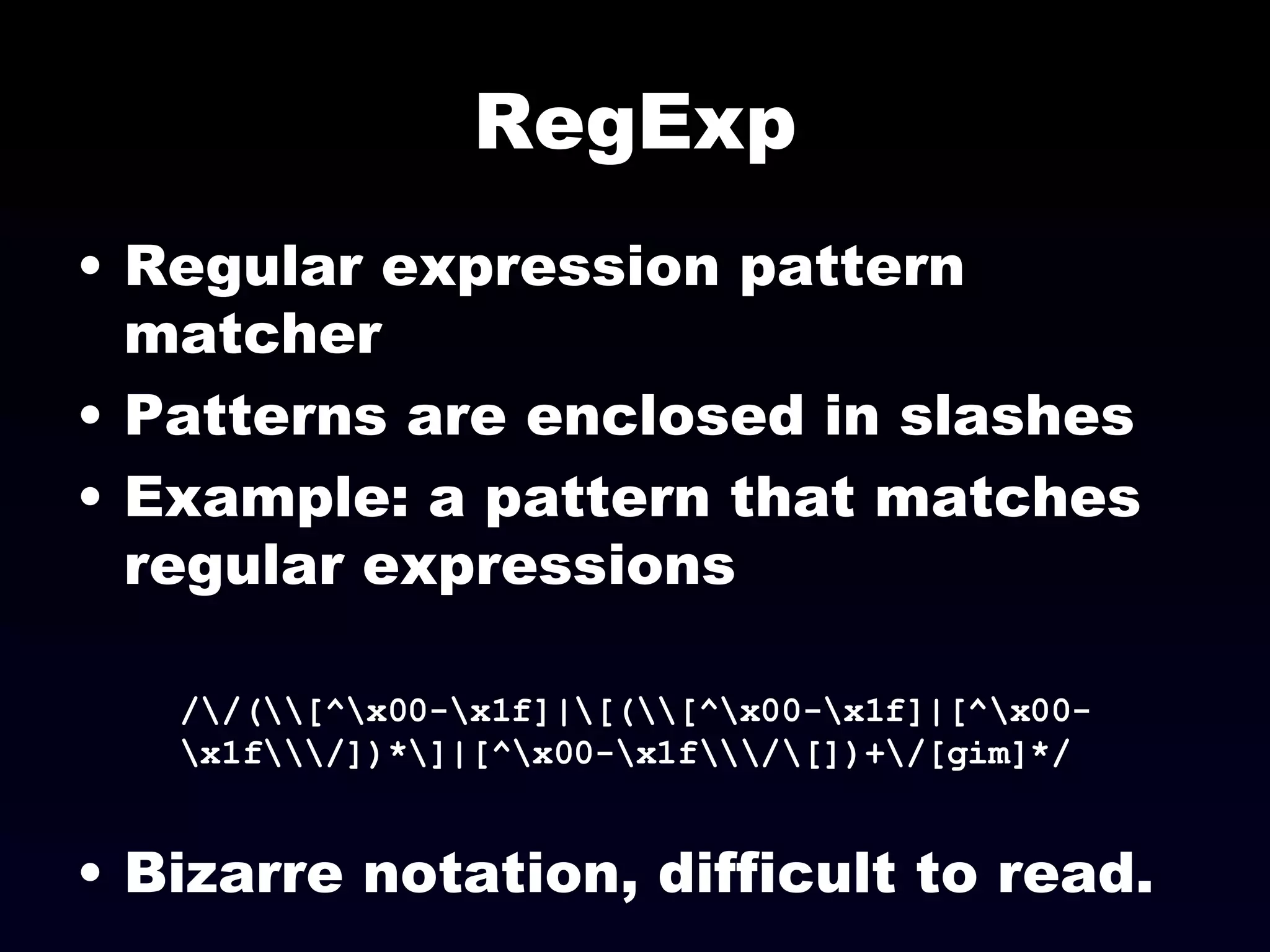 RegExp

• Regular expression pattern matcher

• Patterns are enclosed in slashes

• Example: a pattern that matches regular expressions

/\/(\\[^\x00-\x1f]|\[(\\[^\x00-\x1f]|[^\x00-\x1f\\\/])*\]|[^\x00-\x1f\\\/\[])+\/[gim]*/

• Bizarre notation, difficult to read.